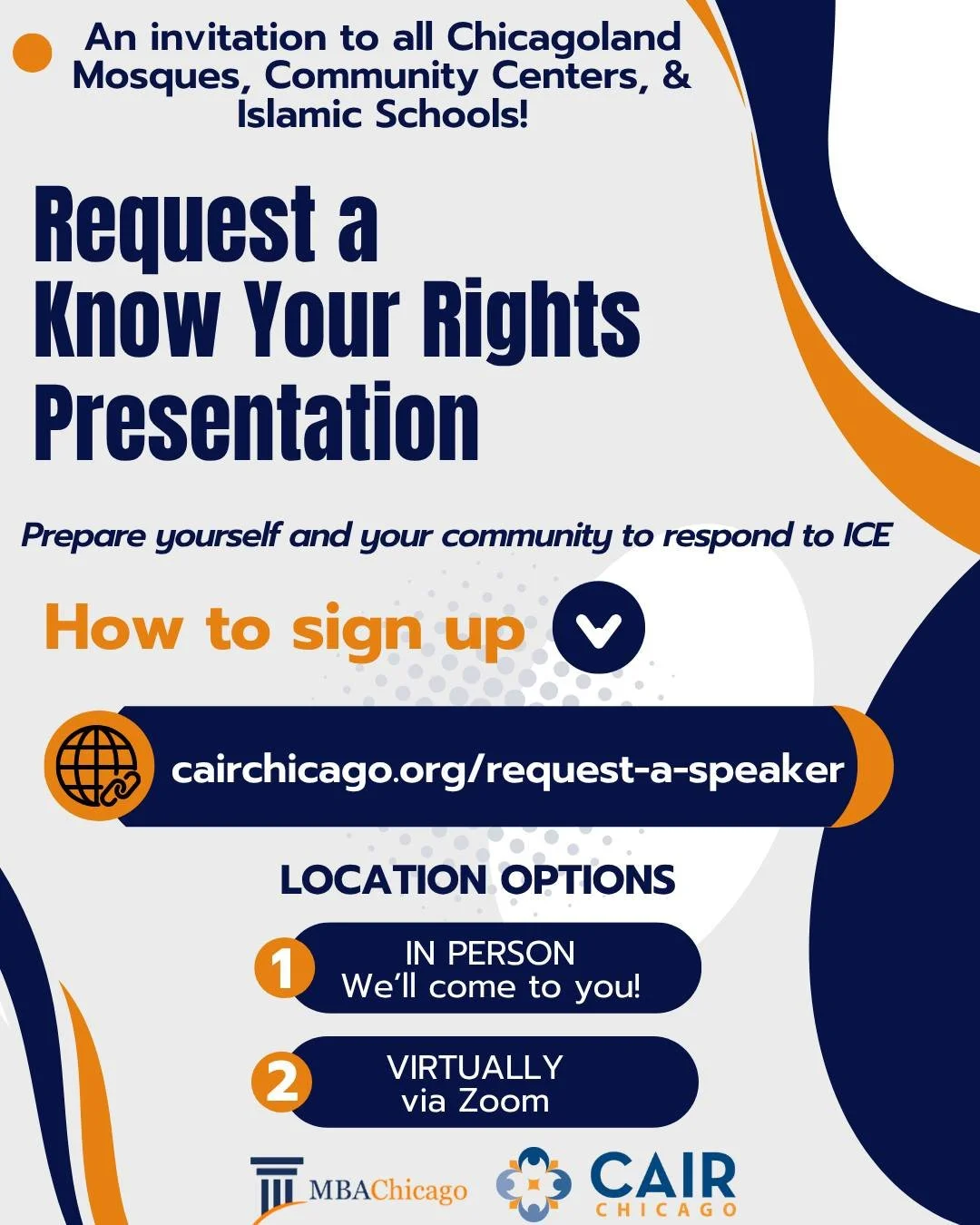 An invitation to all Chicagoland Mosques, Community Centers, & Islamic Schools!

Request a Know Your Rights Presentation

Prepare yourself and your community to respond to ICE

How to sign up

cairchicago.org/request-a-speaker

LOCATION OPTIONS

1 IN PERSON We'll come to you!

2 VIRTUALLY via Zoom

MBAChicago

CAIR CHICAGO